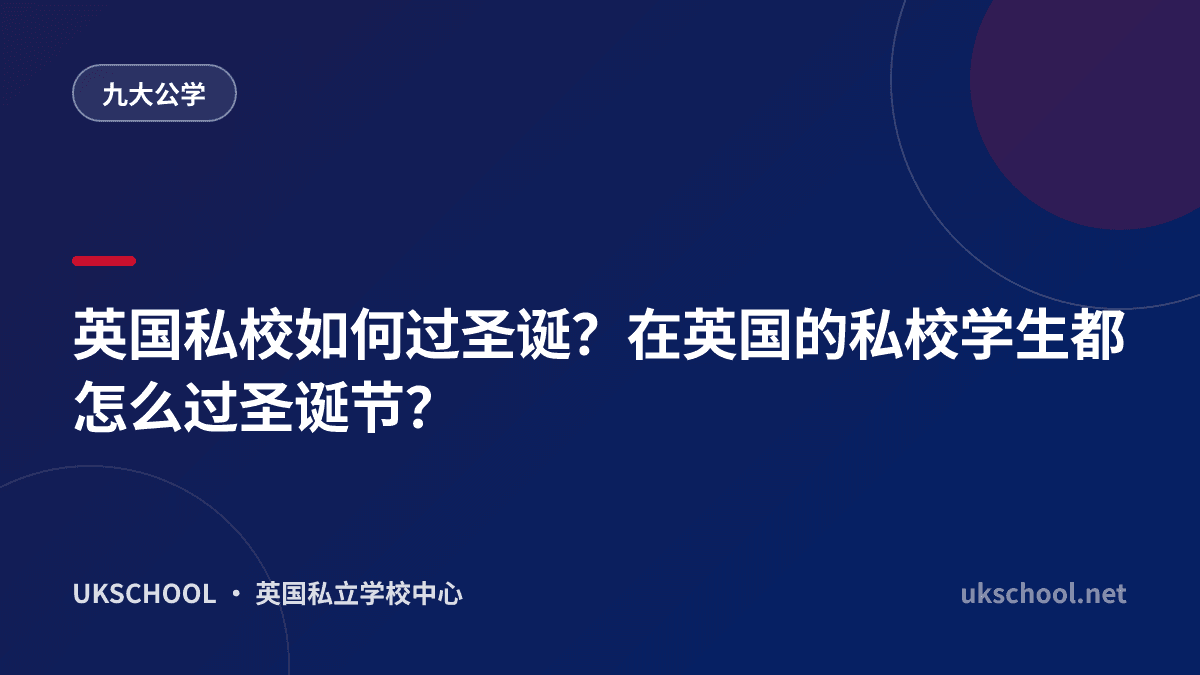 九大公学

英国私校如何过圣诞？在英国的私校学生都怎么过圣诞节?

UKSCHOOL · 英国私立学校中心

ukschool.net